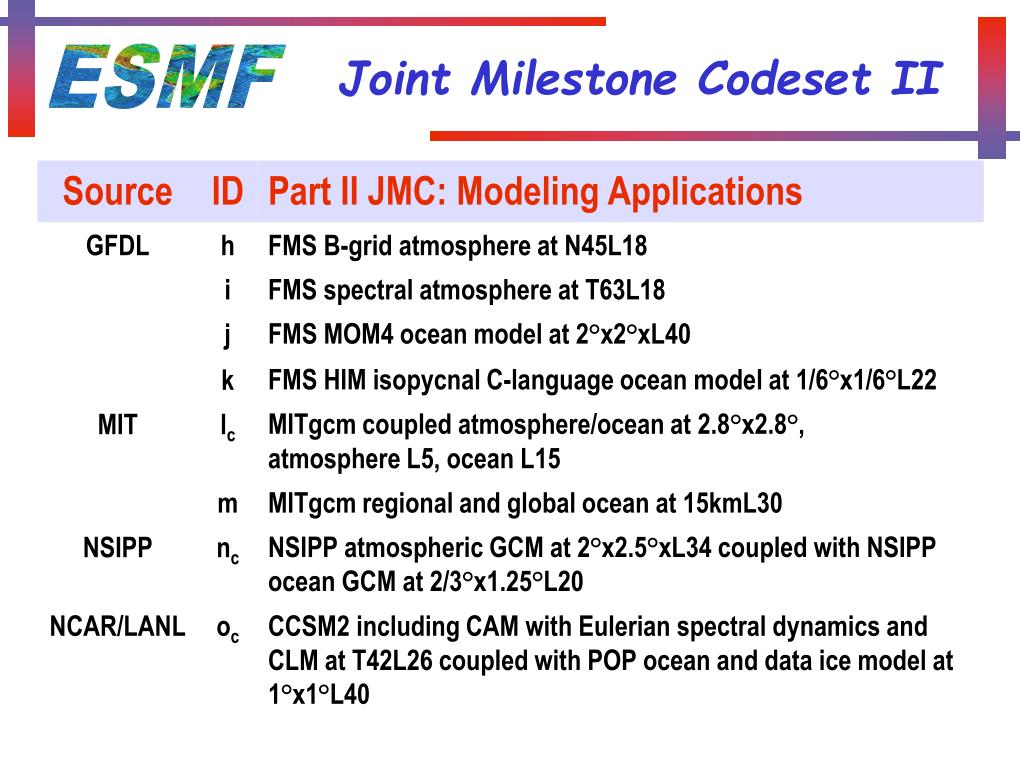 ESMF

Joint Milestone Codeset II

| Source | ID | Part II JMC: Modeling Applications |
|---|---|---|
| GFDL | h | FMS B-grid atmosphere at N45L18 |
| | i | FMS spectral atmosphere at T63L18 |
| | j | FMS MOM4 ocean model at 2°x2°xL40 |
| | k | FMS HIM isopycnal C-language ocean model at 1/6°x1/6°L22 |
| MIT | $l_c$ | MITgcm coupled atmosphere/ocean at 2.8°x2.8°, atmosphere L5, ocean L15 |
| | m | MITgcm regional and global ocean at 15kmL30 |
| NSIPP | $n_c$ | NSIPP atmospheric GCM at 2°x2.5°xL34 coupled with NSIPP ocean GCM at 2/3°x1.25°L20 |
| NCAR/LANL | $o_c$ | CCSM2 including CAM with Eulerian spectral dynamics and CLM at T42L26 coupled with POP ocean and data ice model at 1°x1°L40 |